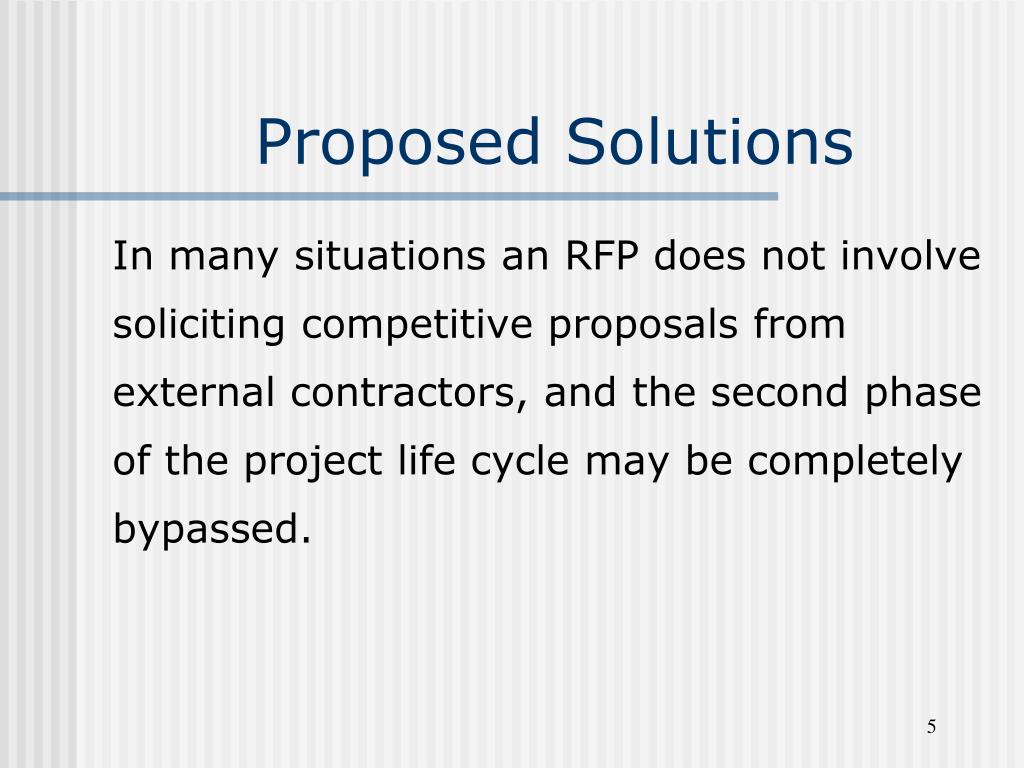 Proposed Solutions

In many situations an RFP does not involve soliciting competitive proposals from external contractors, and the second phase of the project life cycle may be completely bypassed.

5